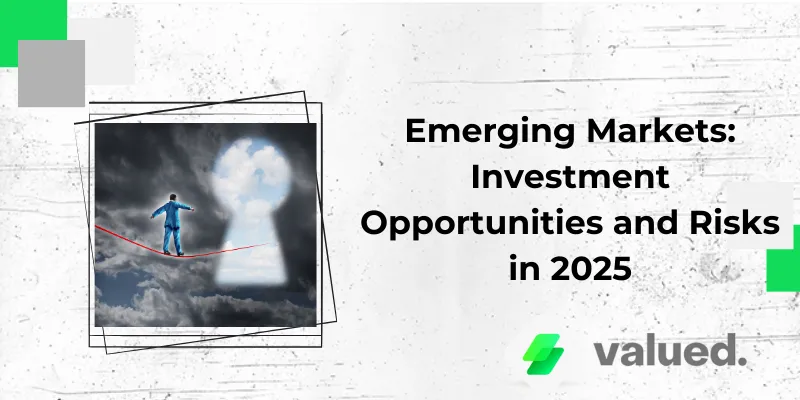 Emerging Markets: Investment Opportunities and Risks in 2025

valued.